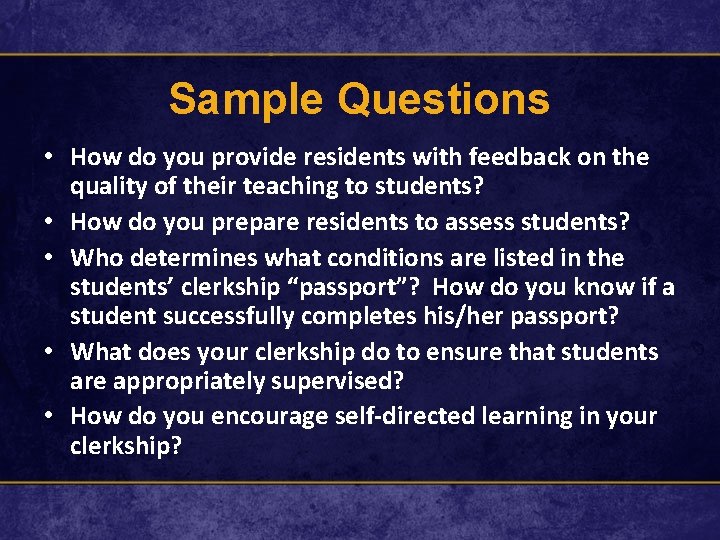 Sample Questions

• How do you provide residents with feedback on the quality of their teaching to students?
• How do you prepare residents to assess students?
• Who determines what conditions are listed in the students' clerkship "passport"? How do you know if a student successfully completes his/her passport?
• What does your clerkship do to ensure that students are appropriately supervised?
• How do you encourage self-directed learning in your clerkship?